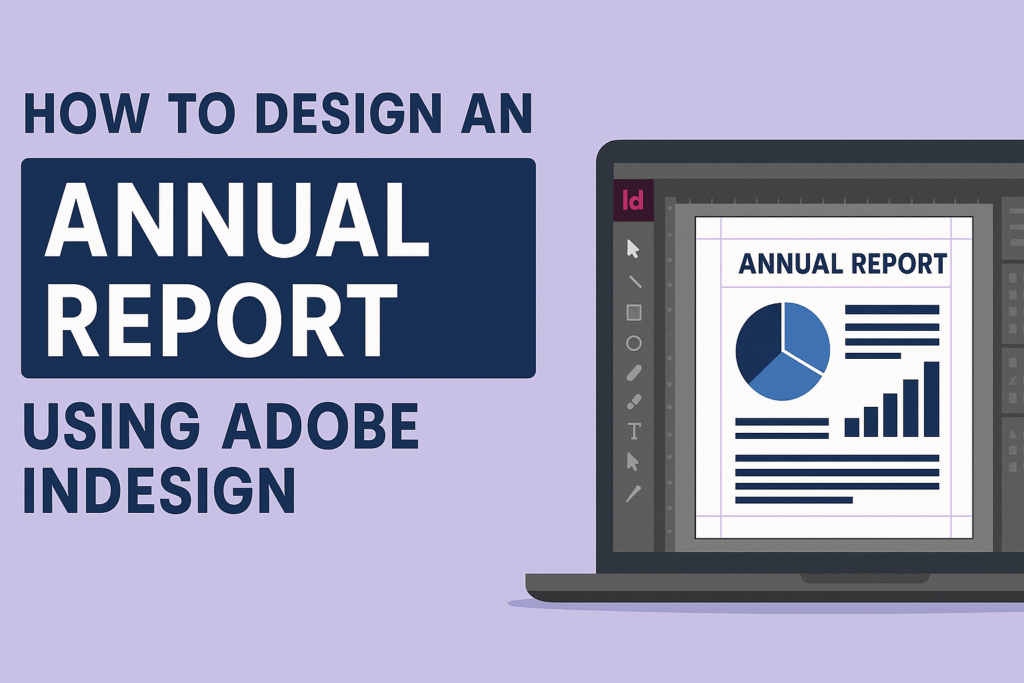 HOW TO DESIGN AN
ANNUAL REPORT
USING ADOBE INDESIGN

Id

ANNUAL REPORT